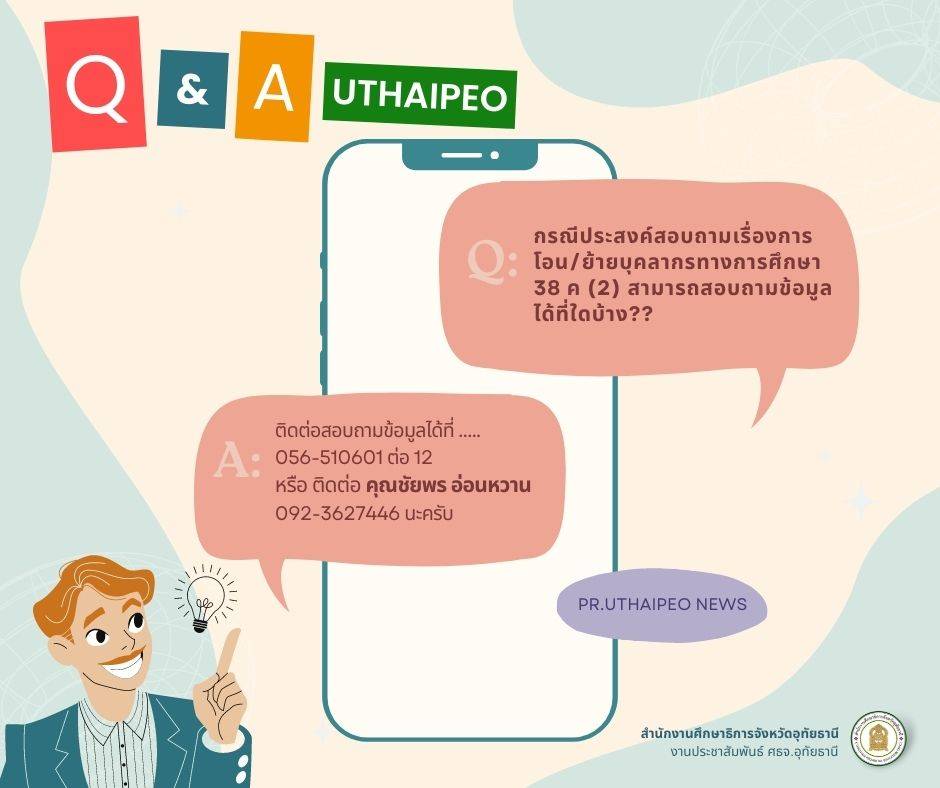 Q & A UTHAIPEO

Q: กรณีประสงค์สอบถามเรื่องการโอน/ย้ายบุคลากรทางการศึกษา 38 ค (2) สามารถสอบถามข้อมูลได้ที่ใดบ้าง??

A: ติดต่อสอบถามข้อมูลได้ที่ .....
056-510601 ต่อ 12
หรือ ติดต่อ คุณชัยพร อ่อนหวาน
092-3627446 นะครับ

PR.UTHAIPEO NEWS

สำนักงานศึกษาธิการจังหวัดอุทัยธานี
งานประชาสัมพันธ์ ศธจ.อุทัยธานี